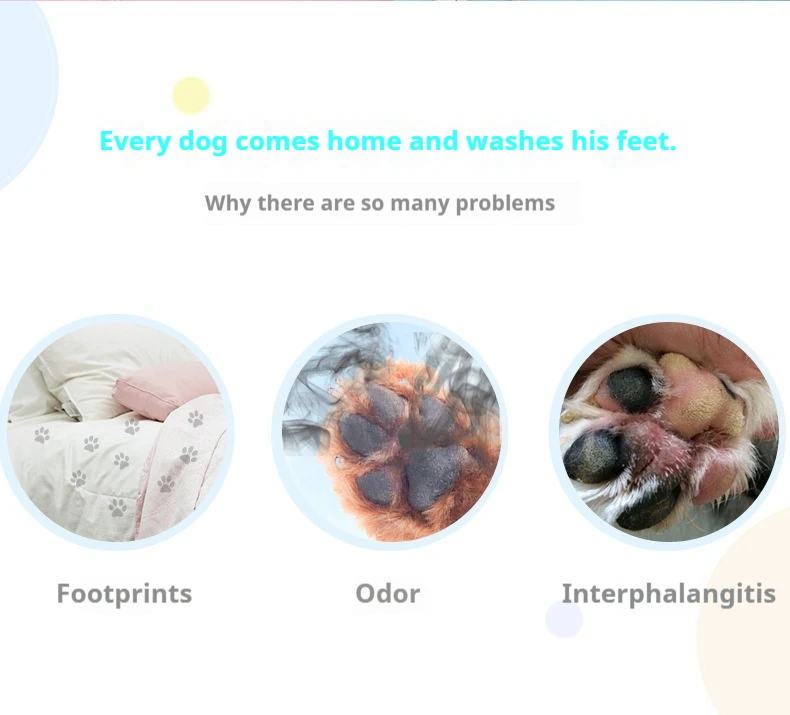 Every dog comes home and washes his feet.

Why there are so many problems

Footprints

Odor

Interphalangitis